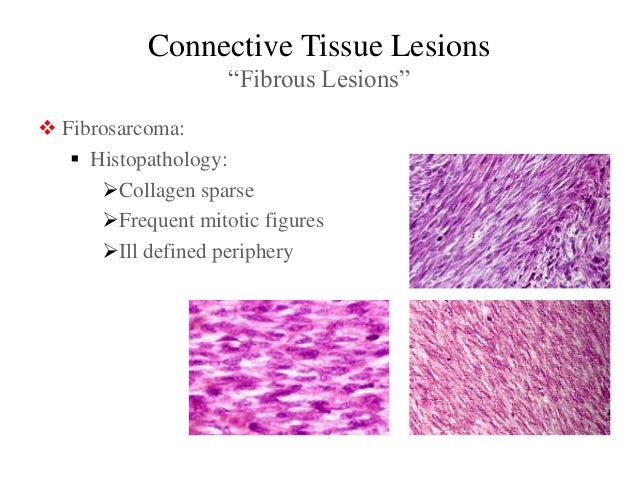 Connective Tissue Lesions
“Fibrous Lesions”

❖ Fibrosarcoma:
▪ Histopathology:
➢Collagen sparse
➢Frequent mitotic figures
➢Ill defined periphery